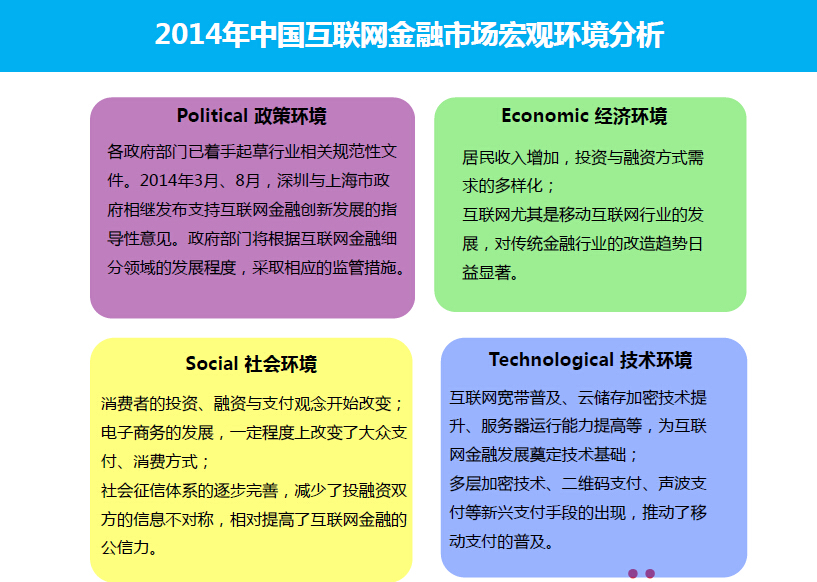 2014年中国互联网金融市场宏观环境分析

Political 政策环境

各政府部门已着手起草行业相关规范性文件。2014年3月、8月，深圳与上海市政府相继发布支持互联网金融创新发展的指导性意见。政府部门将根据互联网金融细分领域的发展程度，采取相应的监管措施。

Economic 经济环境

居民收入增加，投资与融资方式需求的多样化；
互联网尤其是移动互联网行业的发展，对传统金融行业的改造趋势日益显著。

Social 社会环境

消费者的投资、融资与支付观念开始改变；
电子商务的发展，一定程度上改变了大众支付、消费方式；
社会征信体系的逐步完善，减少了投融资双方的信息不对称，相对提高了互联网金融的公信力。

Technological 技术环境

互联网宽带普及、云储存加密技术提升、服务器运行能力提高等，为互联网金融发展奠定技术基础；
多层加密技术、二维码支付、声波支付等新兴支付手段的出现，推动了移动支付的普及。